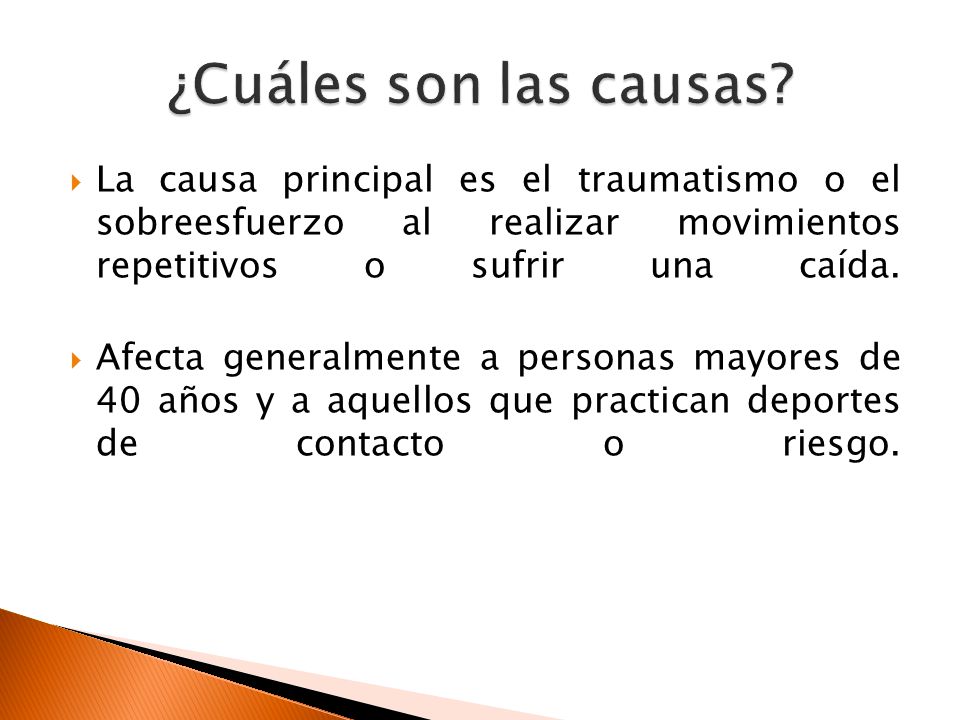 ¿Cuáles son las causas?

La causa principal es el traumatismo o el sobreesfuerzo al realizar movimientos repetitivos o sufrir una caída.

Afecta generalmente a personas mayores de 40 años y a aquellos que practican deportes de contacto o riesgo.